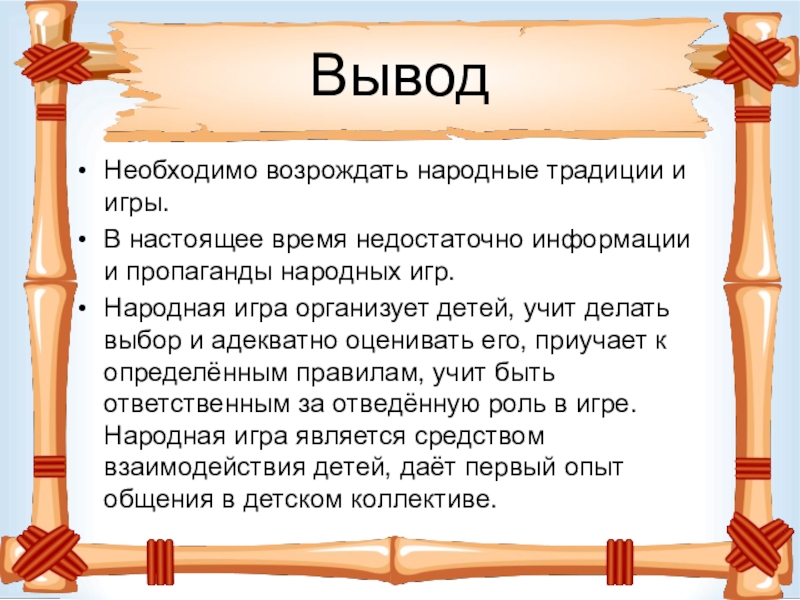 Вывод

• Необходимо возрождать народные традиции и игры.
• В настоящее время недостаточно информации и пропаганды народных игр.
• Народная игра организует детей, учит делать выбор и адекватно оценивать его, приучает к определённым правилам, учит быть ответственным за отведённую роль в игре. Народная игра является средством взаимодействия детей, даёт первый опыт общения в детском коллективе.